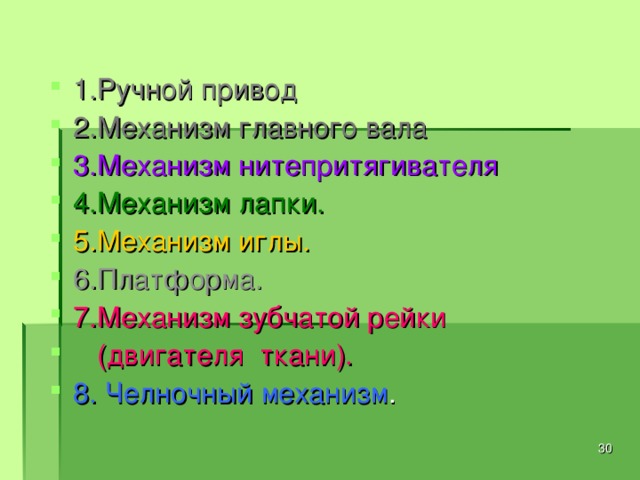 1.Ручной привод
2.Механизм главного вала
3.Механизм нитепритягивателя
4.Механизм лапки.
5.Механизм иглы.
6.Платформа.
7.Механизм зубчатой рейки
(двигателя ткани).
8. Челночный механизм.

30